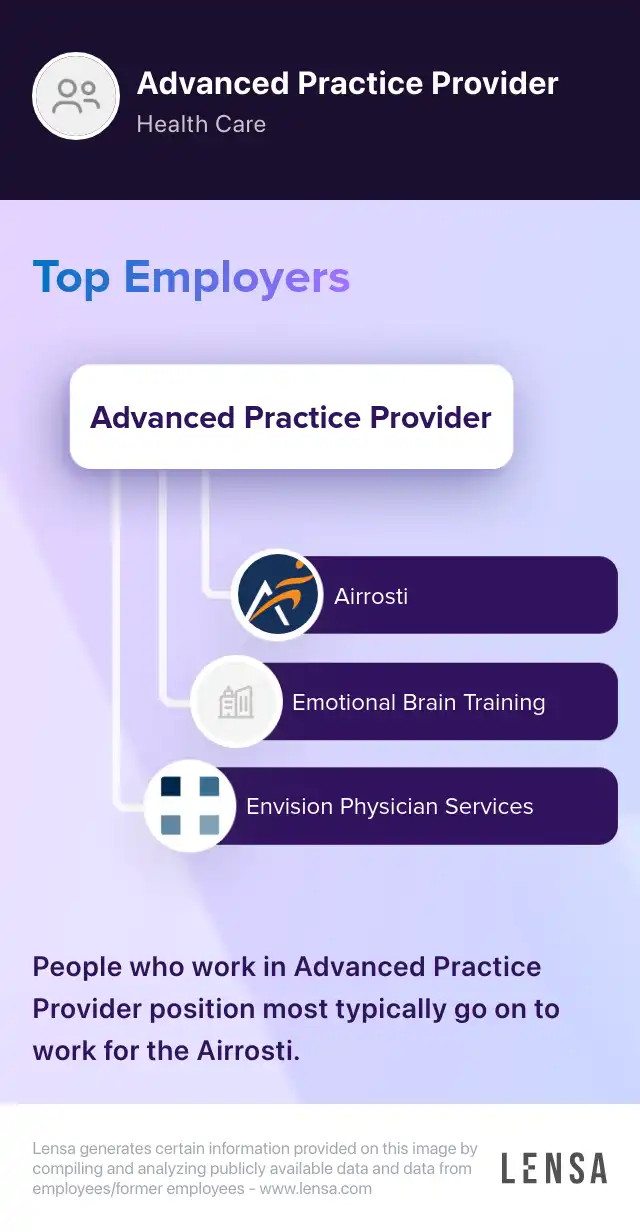 Advanced Practice Provider
Health Care

Top Employers

Advanced Practice Provider

Airrosti

Emotional Brain Training

Envision Physician Services

People who work in Advanced Practice Provider position most typically go on to work for the Airrosti.

Lensa generates certain information provided on this image by compiling and analyzing publicly available data and data from employees/former employees - www.lensa.com

LENSA